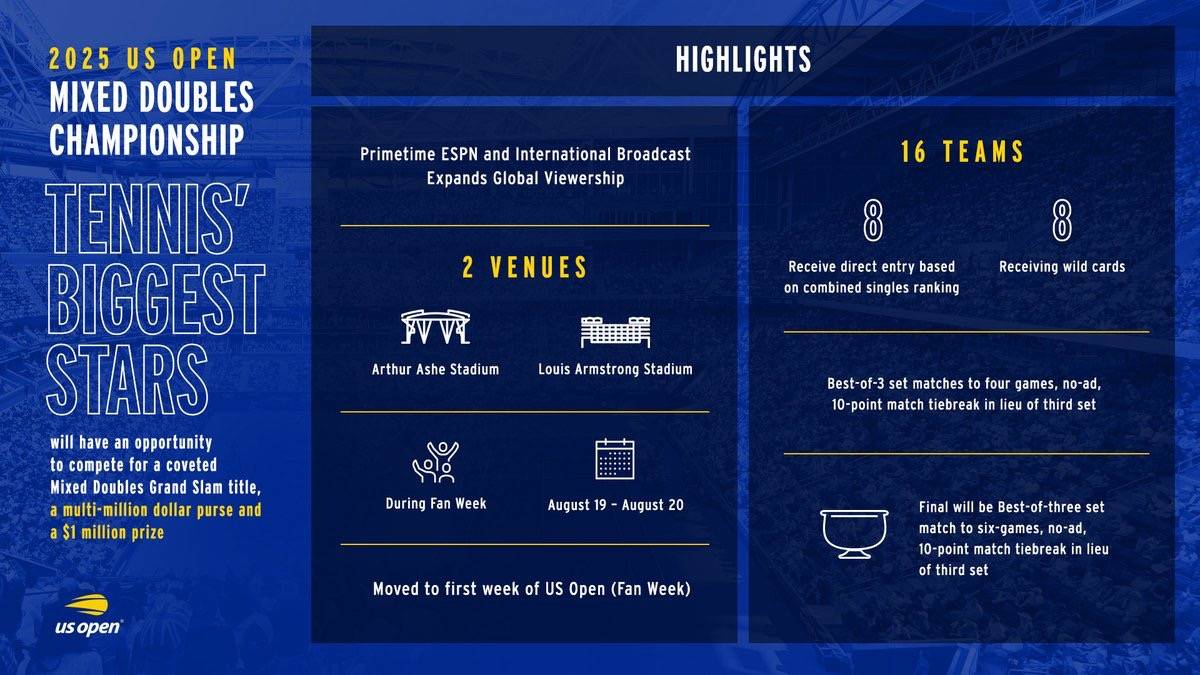 2025 US OPEN
MIXED DOUBLES CHAMPIONSHIP

TENNIS' BIGGEST STARS

will have an opportunity to compete for a coveted Mixed Doubles Grand Slam title, a multi-million dollar purse and a $1 million prize

us open

HIGHLIGHTS

Primetime ESPN and International Broadcast Expands Global Viewership

2 VENUES

Arthur Ashe Stadium

Louis Armstrong Stadium

During Fan Week

August 19 – August 20

Moved to first week of US Open (Fan Week)

16 TEAMS

8

Receive direct entry based on combined singles ranking

8

Receiving wild cards

Best-of-3 set matches to four games, no-ad, 10-point match tiebreak in lieu of third set

Final will be Best-of-three set match to six-games, no-ad, 10-point match tiebreak in lieu of third set